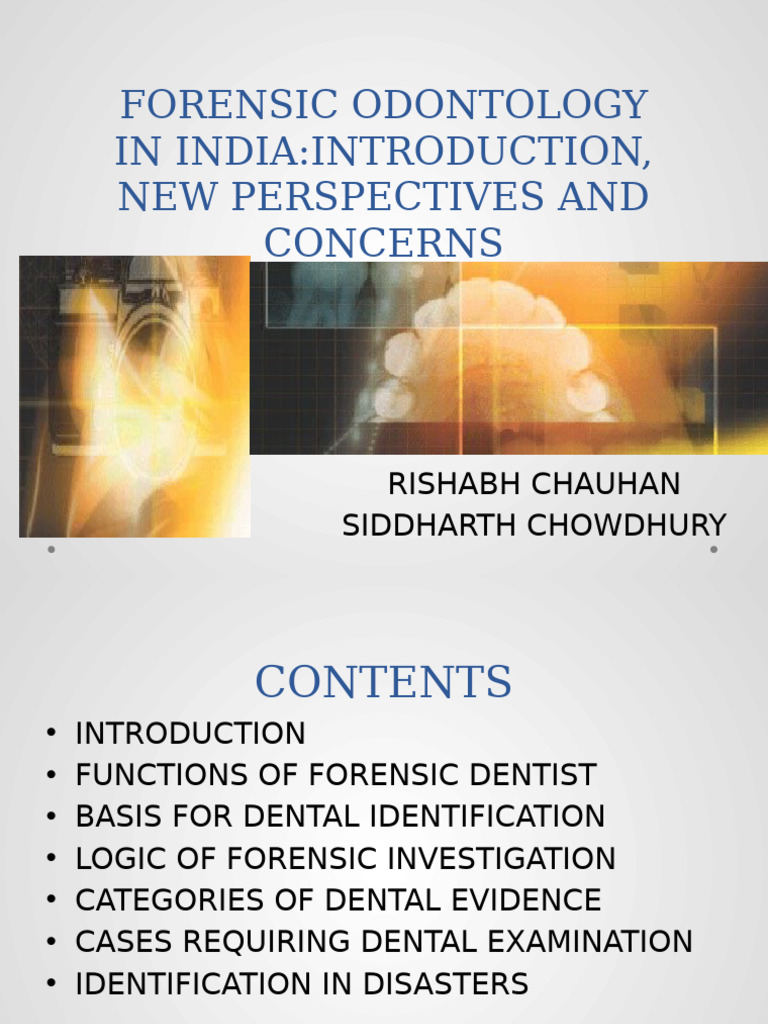 FORENSIC ODONTOLOGY IN INDIA:INTRODUCTION, NEW PERSPECTIVES AND CONCERNS

RISHABH CHAUHAN
SIDDHARTH CHOWDHURY

CONTENTS

• INTRODUCTION
• FUNCTIONS OF FORENSIC DENTIST
• BASIS FOR DENTAL IDENTIFICATION
• LOGIC OF FORENSIC INVESTIGATION
• CATEGORIES OF DENTAL EVIDENCE
• CASES REQUIRING DENTAL EXAMINATION
• IDENTIFICATION IN DISASTERS